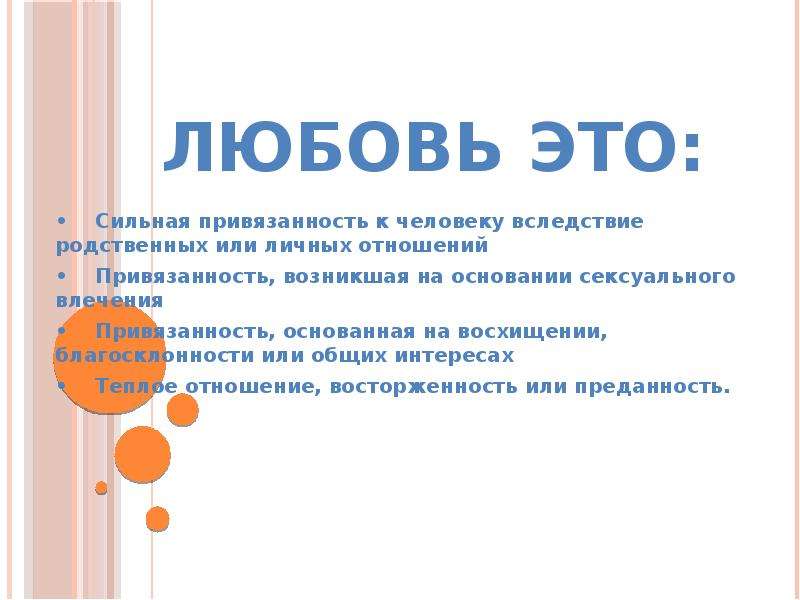 ЛЮБОВЬ ЭТО:

• Сильная привязанность к человеку вследствие родственных или личных отношений

• Привязанность, возникшая на основании сексуального влечения

• Привязанность, основанная на восхищении, благосклонности или общих интересах

• Теплое отношение, восторженность или преданность.